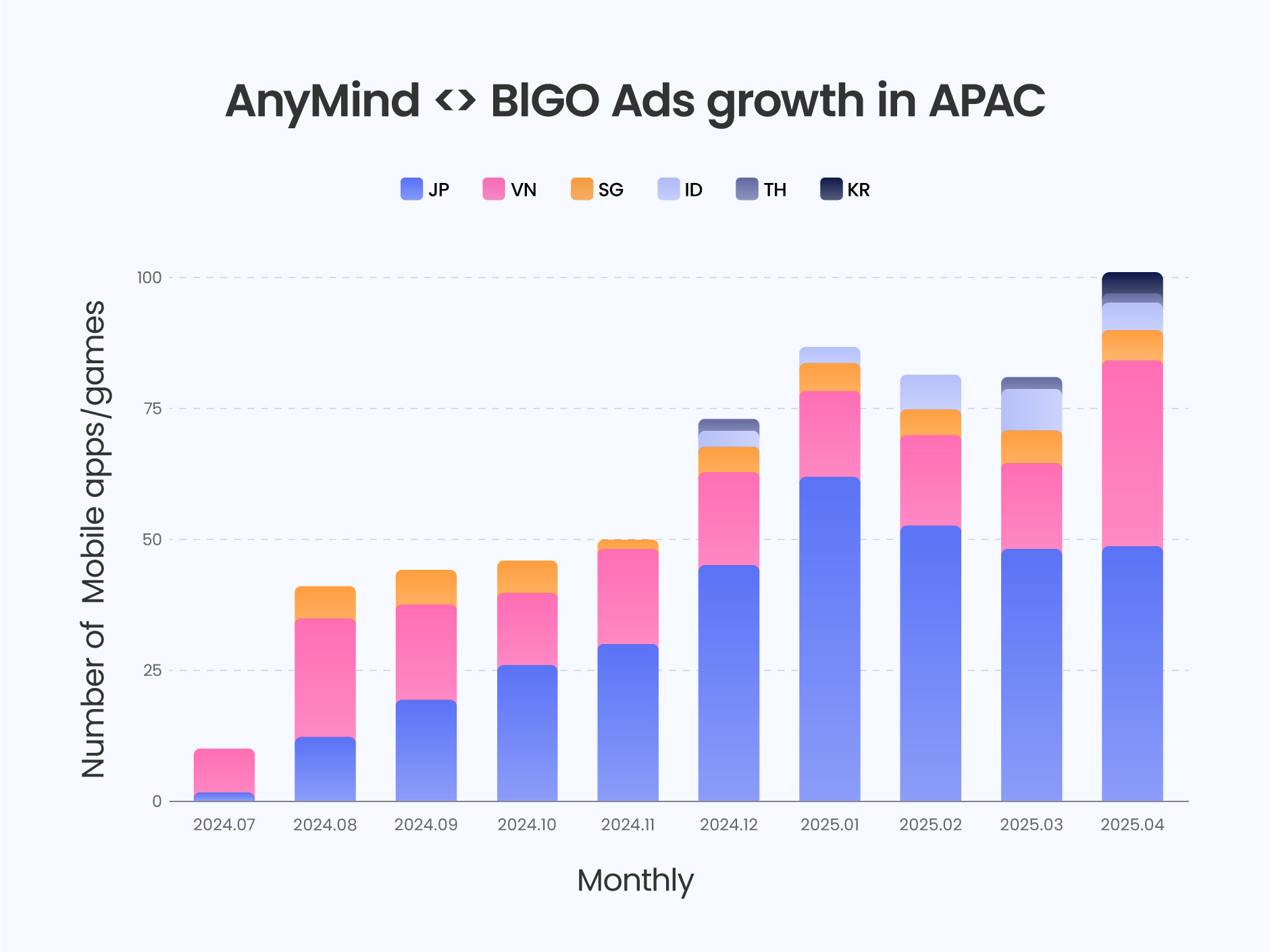 AnyMind <> BIGO Ads growth in APAC

JP VN SG ID TH KR

Number of Mobile apps/games

100
75
50
25
0

2024.07 2024.08 2024.09 2024.10 2024.11 2024.12 2025.01 2025.02 2025.03 2025.04

Monthly